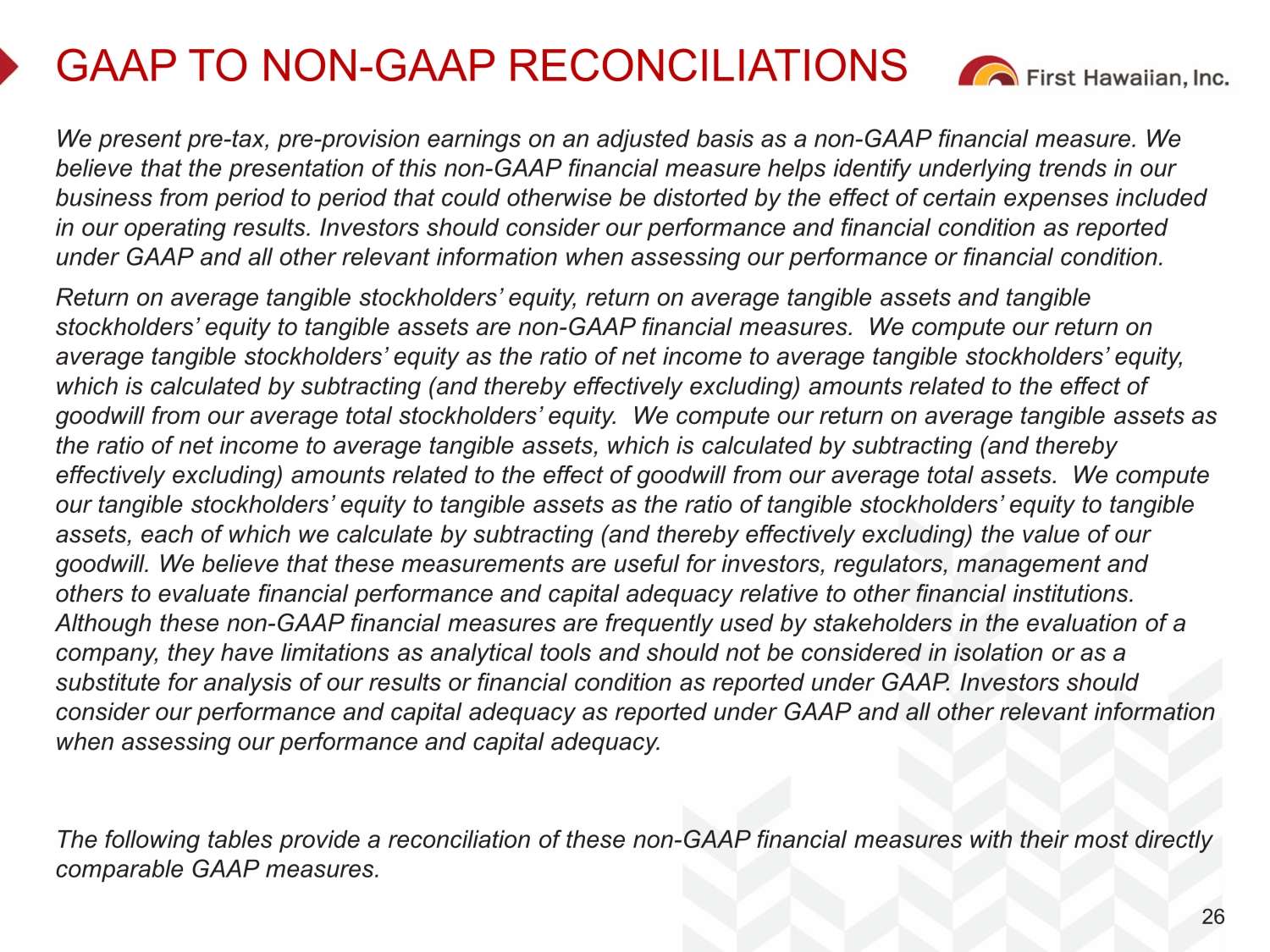 GAAP TO NON-GAAP RECONCILIATIONS

First Hawaiian, Inc.

We present pre-tax, pre-provision earnings on an adjusted basis as a non-GAAP financial measure. We believe that the presentation of this non-GAAP financial measure helps identify underlying trends in our business from period to period that could otherwise be distorted by the effect of certain expenses included in our operating results. Investors should consider our performance and financial condition as reported under GAAP and all other relevant information when assessing our performance or financial condition.

Return on average tangible stockholders' equity, return on average tangible assets and tangible stockholders' equity to tangible assets are non-GAAP financial measures. We compute our return on average tangible stockholders' equity as the ratio of net income to average tangible stockholders' equity, which is calculated by subtracting (and thereby effectively excluding) amounts related to the effect of goodwill from our average total stockholders' equity. We compute our return on average tangible assets as the ratio of net income to average tangible assets, which is calculated by subtracting (and thereby effectively excluding) amounts related to the effect of goodwill from our average total assets. We compute our tangible stockholders' equity to tangible assets as the ratio of tangible stockholders' equity to tangible assets, each of which we calculate by subtracting (and thereby effectively excluding) the value of our goodwill. We believe that these measurements are useful for investors, regulators, management and others to evaluate financial performance and capital adequacy relative to other financial institutions. Although these non-GAAP financial measures are frequently used by stakeholders in the evaluation of a company, they have limitations as analytical tools and should not be considered in isolation or as a substitute for analysis of our results or financial condition as reported under GAAP. Investors should consider our performance and capital adequacy as reported under GAAP and all other relevant information when assessing our performance and capital adequacy.

The following tables provide a reconciliation of these non-GAAP financial measures with their most directly comparable GAAP measures.

26